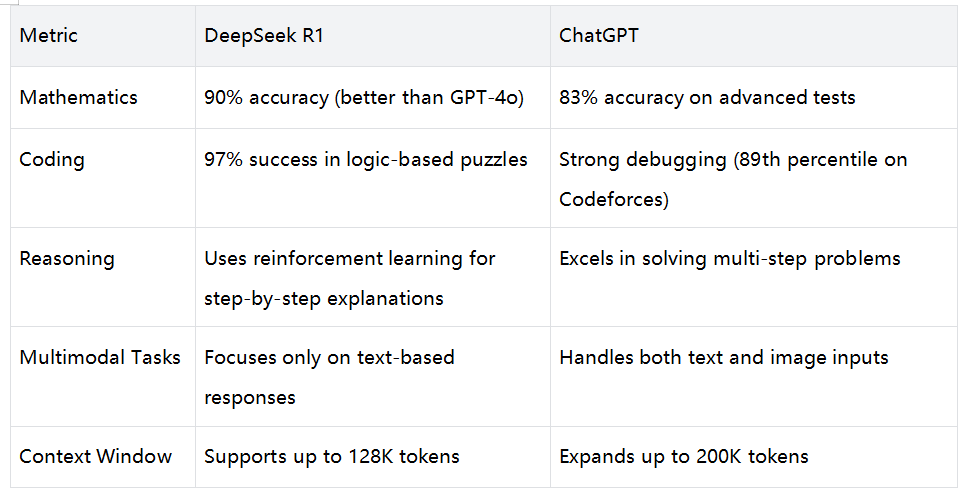 | Metric | DeepSeek R1 | ChatGPT |
|---|---|---|
| Mathematics | 90% accuracy (better than GPT-4o) | 83% accuracy on advanced tests |
| Coding | 97% success in logic-based puzzles | Strong debugging (89th percentile on Codeforces) |
| Reasoning | Uses reinforcement learning for step-by-step explanations | Excels in solving multi-step problems |
| Multimodal Tasks | Focuses only on text-based responses | Handles both text and image inputs |
| Context Window | Supports up to 128K tokens | Expands up to 200K tokens |